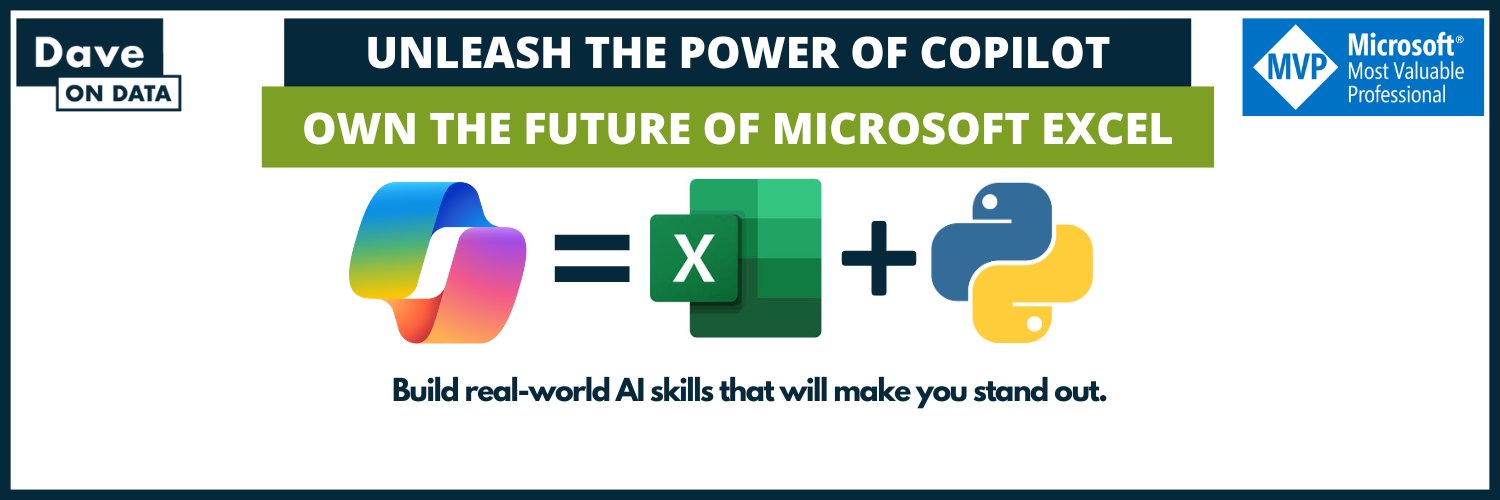 Dave
ON DATA

UNLEASH THE POWER OF COPILOT

OWN THE FUTURE OF MICROSOFT EXCEL

MVP Microsoft® Most Valuable Professional

= X +

Build real-world AI skills that will make you stand out.